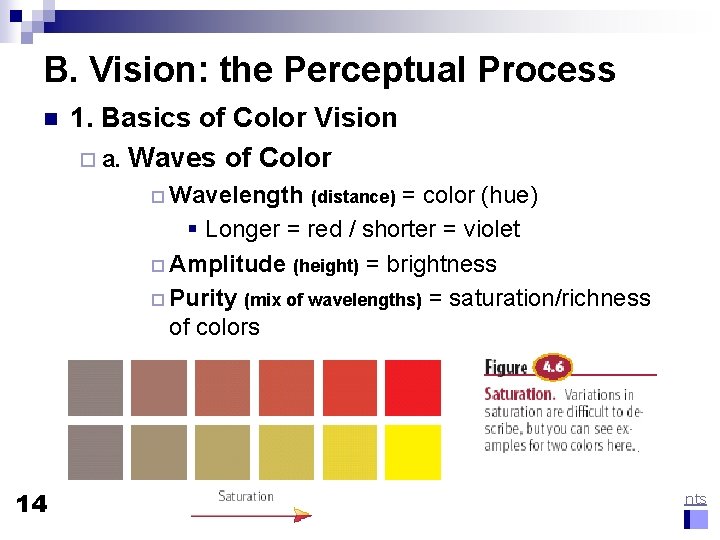 B. Vision: the Perceptual Process

1. Basics of Color Vision

a. Waves of Color

Wavelength (distance) = color (hue)

Longer = red / shorter = violet

Amplitude (height) = brightness

Purity (mix of wavelengths) = saturation/richness of colors

Figure 4.6

Saturation. Variations in saturation are difficult to describe, but you can see examples for two colors here.

Saturation

14

nts